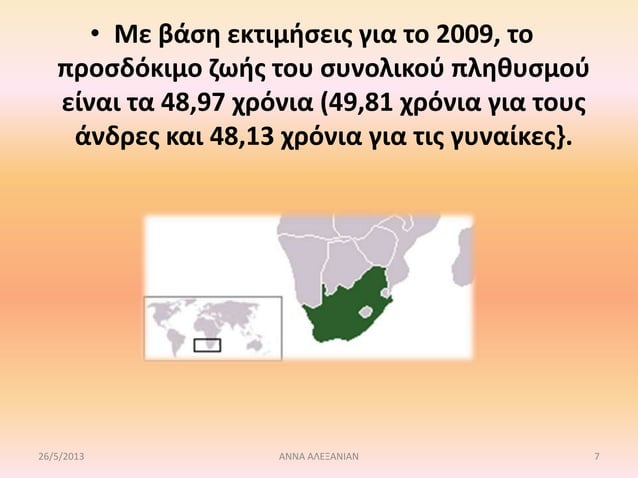 • Με βάση εκτιμήσεις για το 2009, το προσδόκιμο ζωής του συνολικού πληθυσμού είναι τα 48,97 χρόνια (49,81 χρόνια για τους άνδρες και 48,13 χρόνια για τις γυναίκες}.

26/5/2013 ΑΝΝΑ ΑΛΕΞΑΝΙΑΝ 7